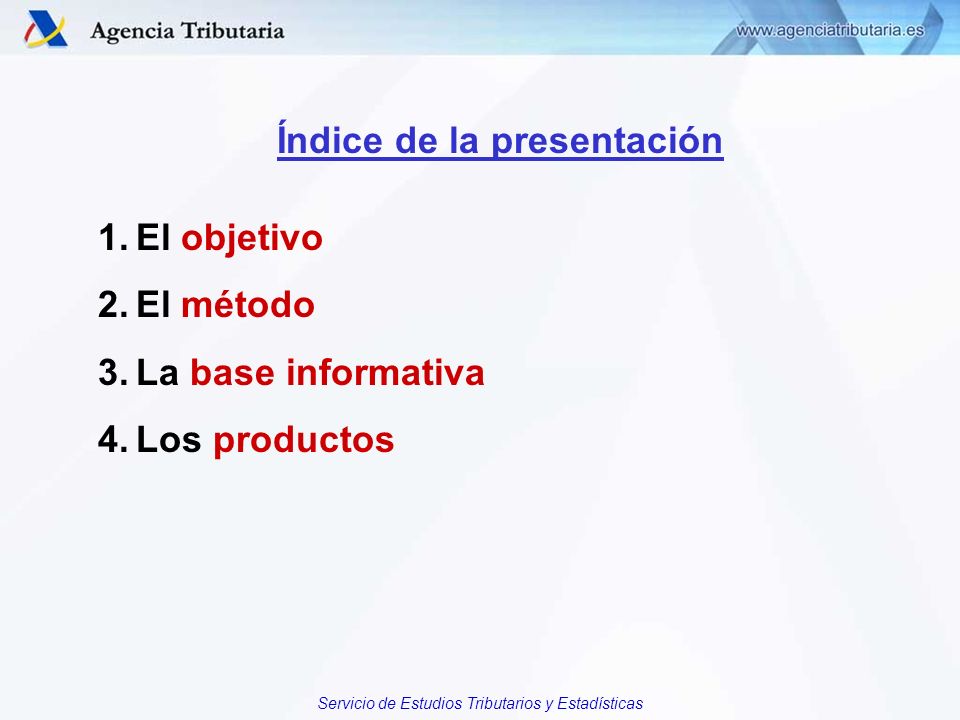 Agencia Tributaria

www.agenciatributaria.es

Índice de la presentación

1. El objetivo
2. El método
3. La base informativa
4. Los productos

Servicio de Estudios Tributarios y Estadísticas